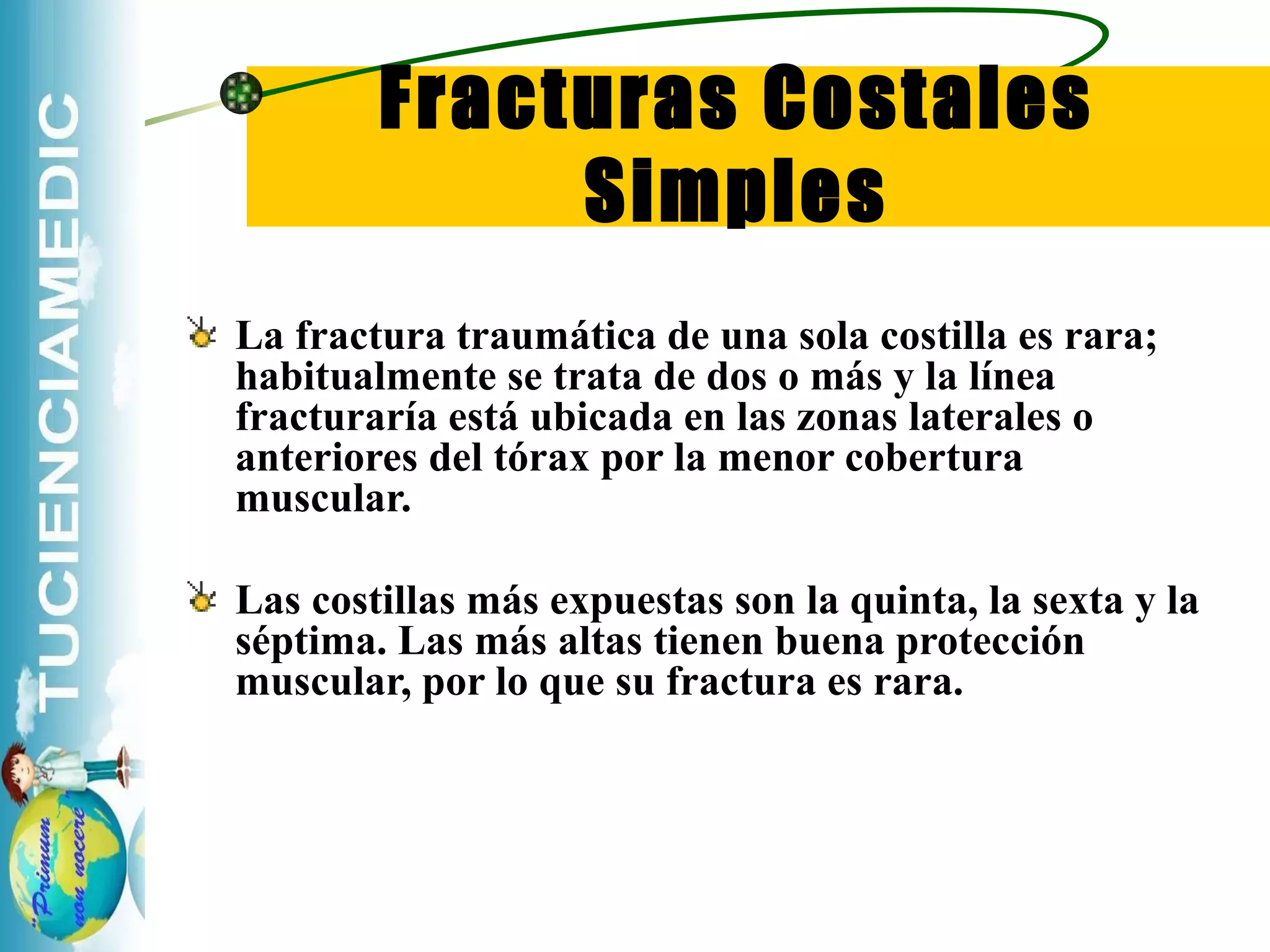 TUCIENCIAMEDIC

"Primum non nocere"

Fracturas Costales Simples

La fractura traumática de una sola costilla es rara; habitualmente se trata de dos o más y la línea fracturaría está ubicada en las zonas laterales o anteriores del tórax por la menor cobertura muscular.

Las costillas más expuestas son la quinta, la sexta y la séptima. Las más altas tienen buena protección muscular, por lo que su fractura es rara.